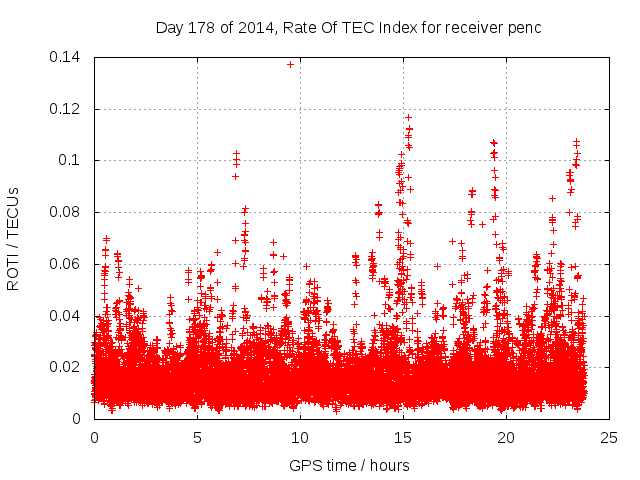 Day 178 of 2014, Rate Of TEC Index for receiver penc

ROTI / TECUs

0.14
0.12
0.1
0.08
0.06
0.04
0.02
0

0
5
10
15
20
25

GPS time / hours